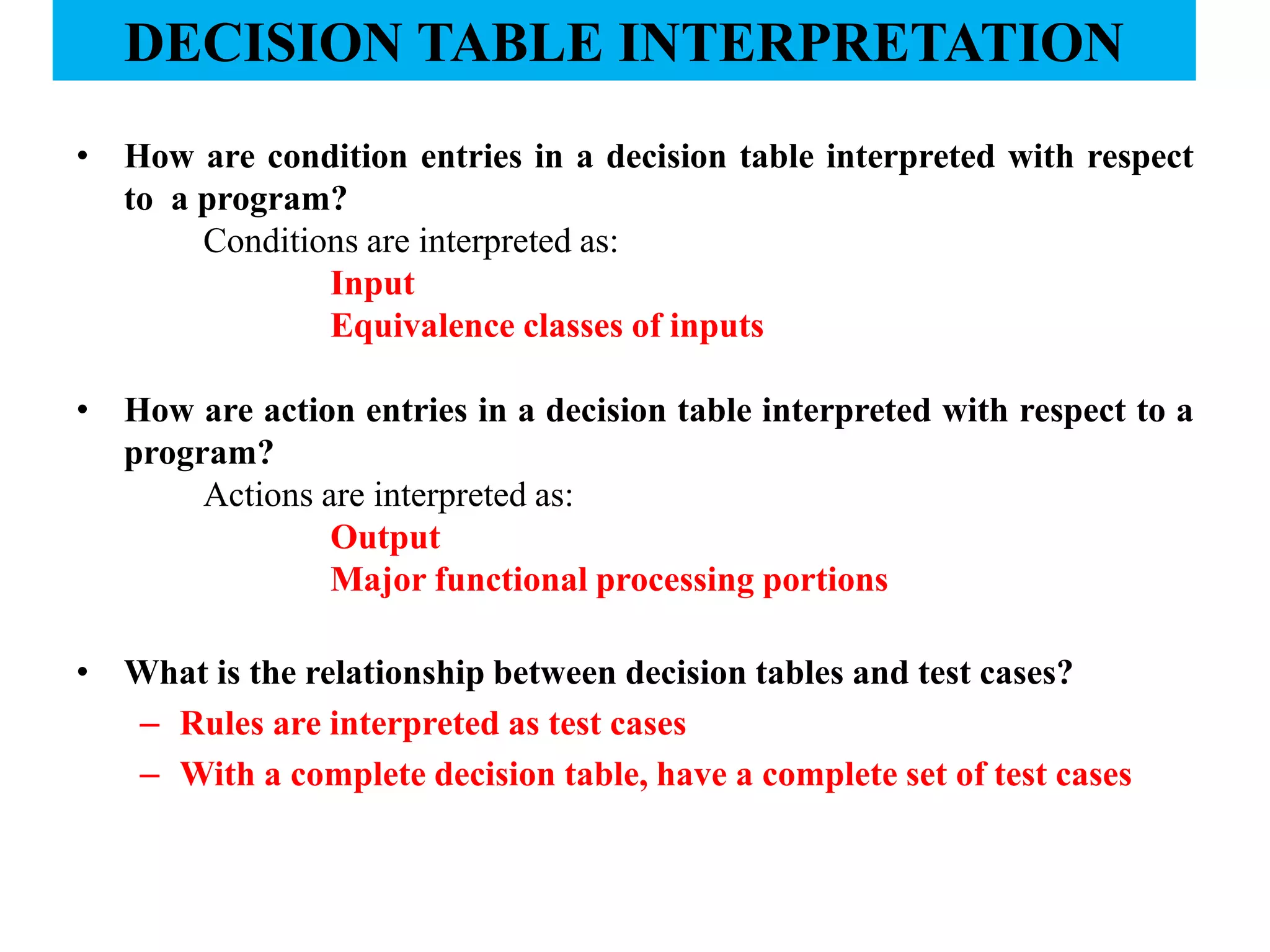 DECISION TABLE INTERPRETATION

• How are condition entries in a decision table interpreted with respect to a program?

Conditions are interpreted as:

Input

Equivalence classes of inputs

• How are action entries in a decision table interpreted with respect to a program?

Actions are interpreted as:

Output

Major functional processing portions

• What is the relationship between decision tables and test cases?

– Rules are interpreted as test cases

– With a complete decision table, have a complete set of test cases